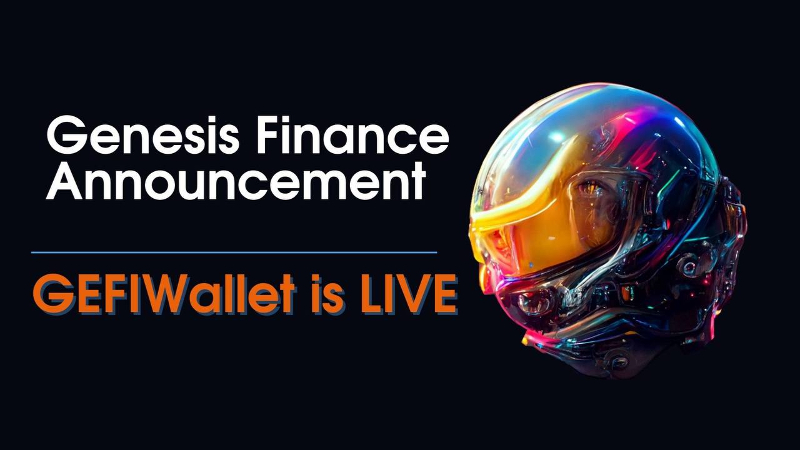 Genesis Finance Announcement

GEFIWallet is LIVE